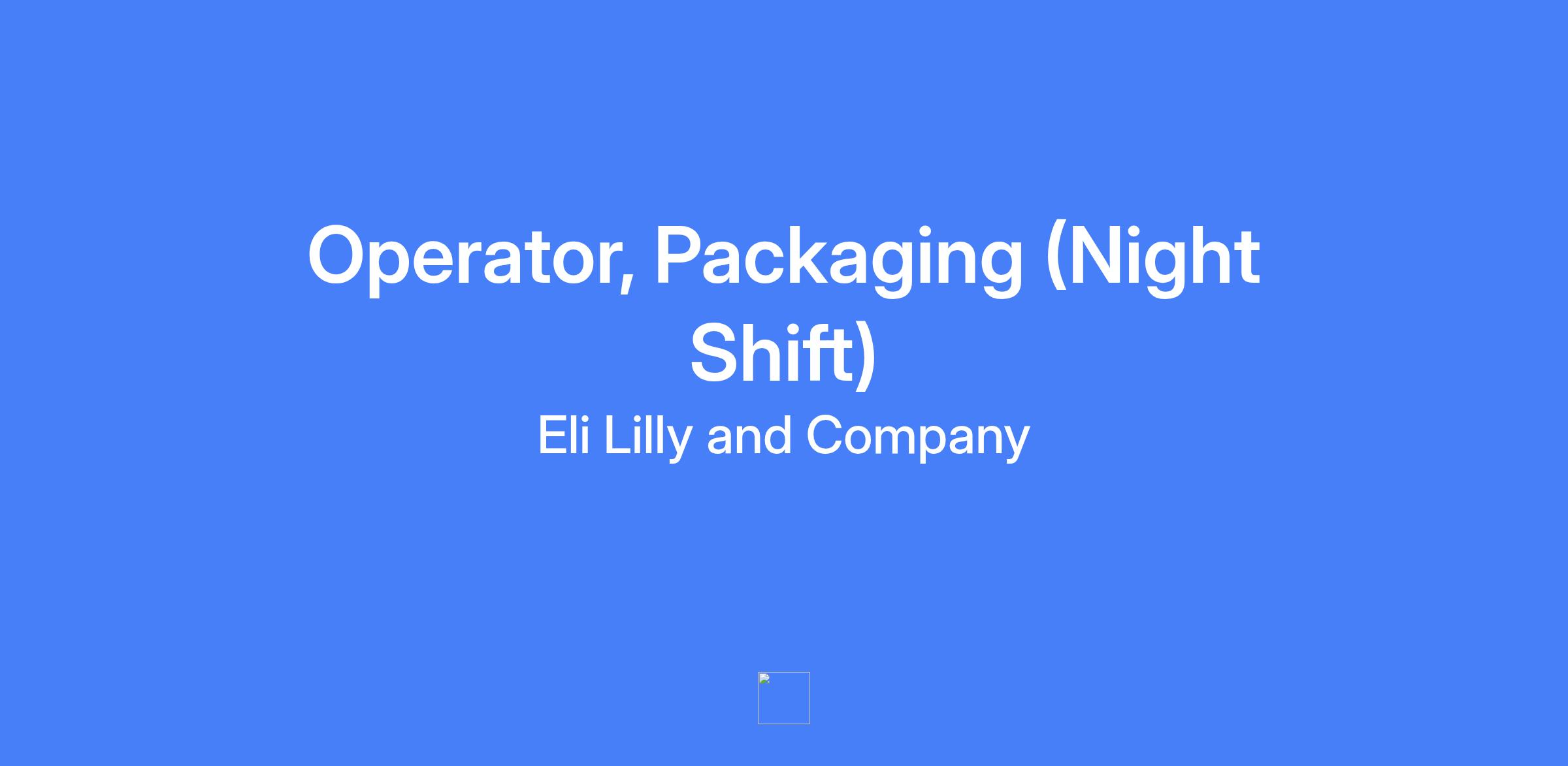 Operator, Packaging (Night Shift)

Eli Lilly and Company